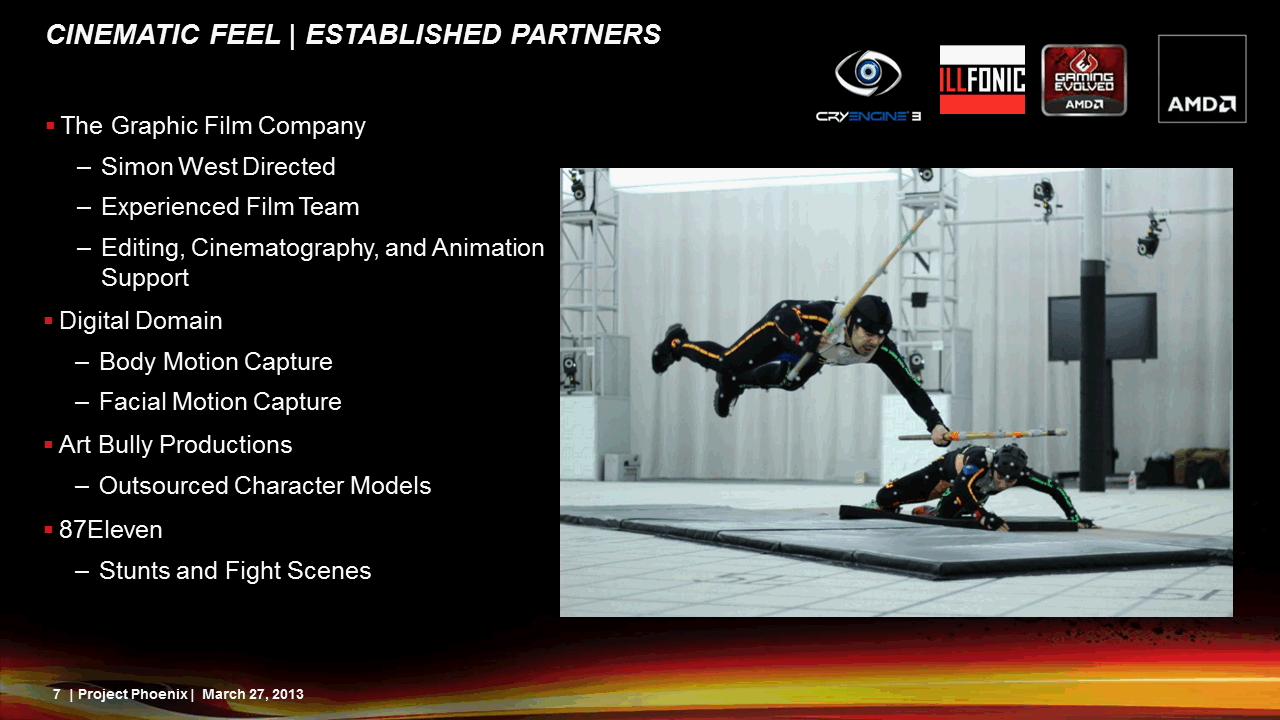 CINEMATIC FEEL | ESTABLISHED PARTNERS

CRYENGINE 3

ILLFONIC

GAMING EVOLVED AMD

AMD

▪ The Graphic Film Company

– Simon West Directed

– Experienced Film Team

– Editing, Cinematography, and Animation Support

▪ Digital Domain

– Body Motion Capture

– Facial Motion Capture

▪ Art Bully Productions

– Outsourced Character Models

▪ 87Eleven

– Stunts and Fight Scenes

7 | Project Phoenix | March 27, 2013